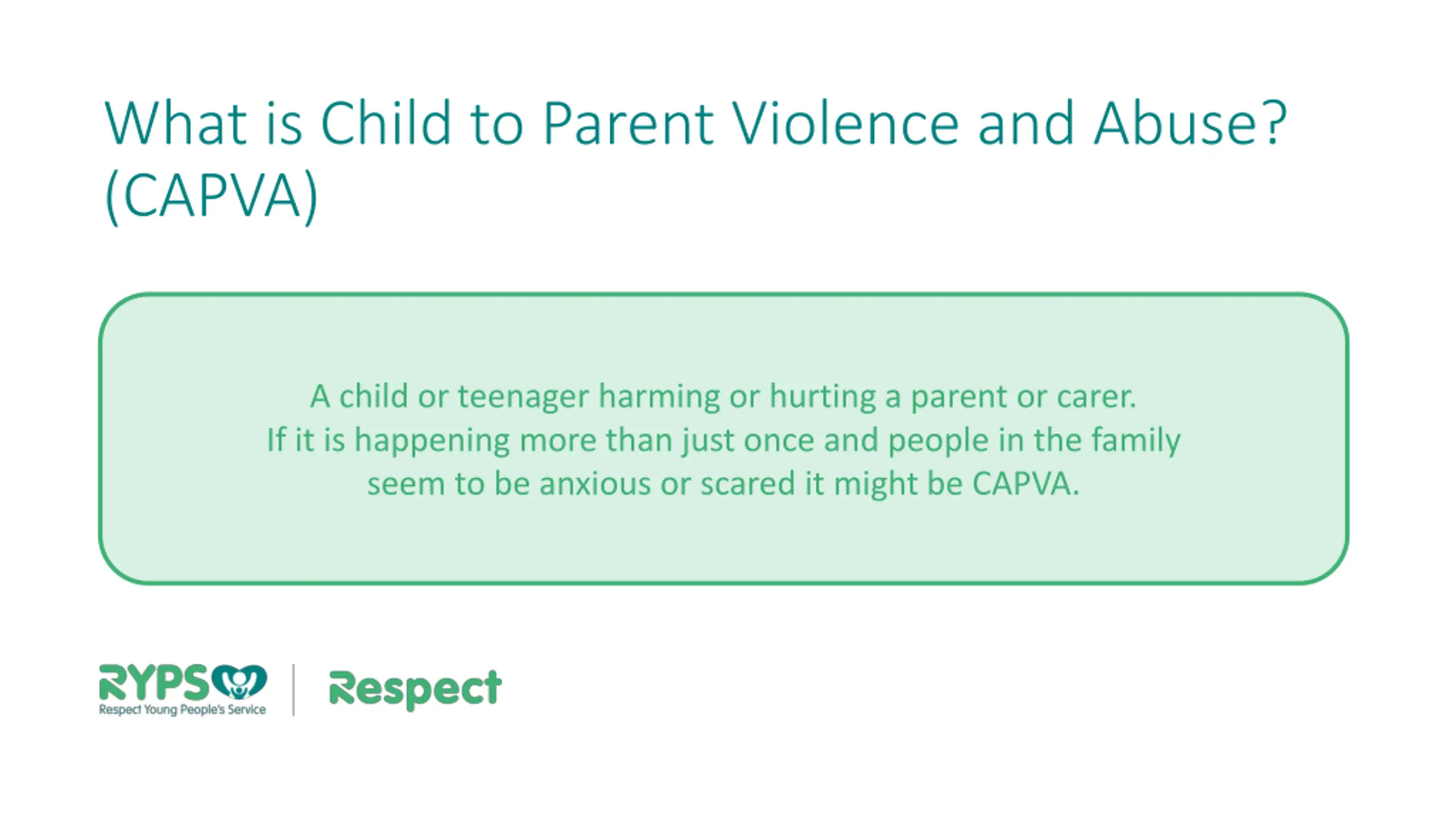 What is Child to Parent Violence and Abuse? (CAPVA)

A child or teenager harming or hurting a parent or carer. If it is happening more than just once and people in the family seem to be anxious or scared it might be CAPVA.

RYPS
Respect Young People's Service

Respect